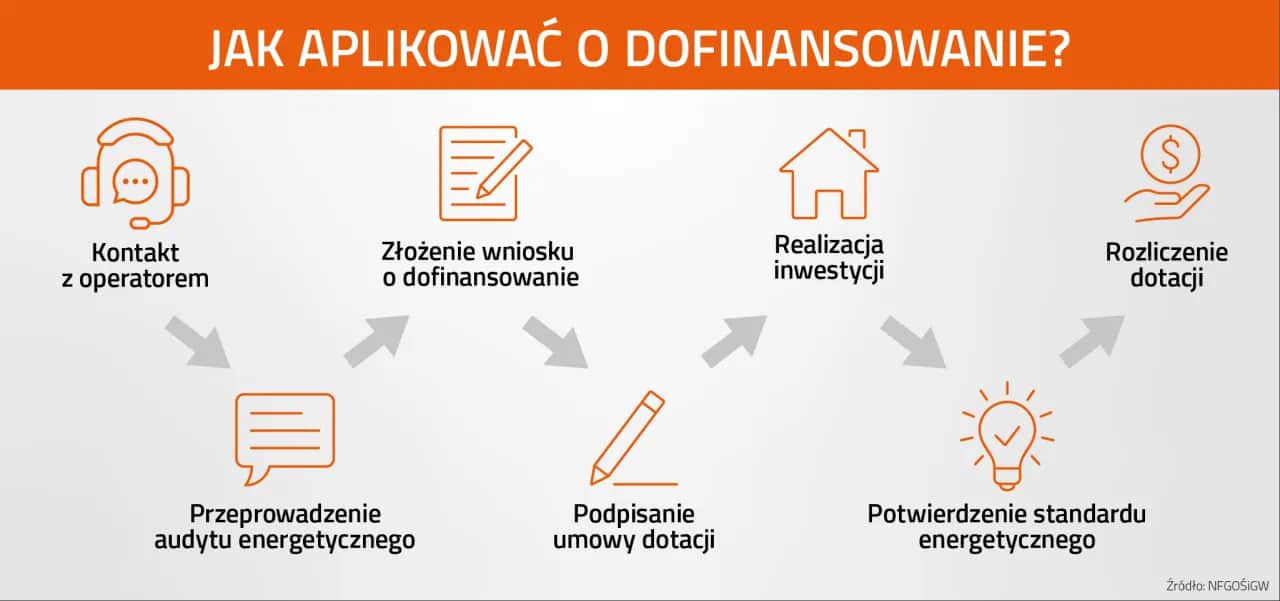 JAK APLIKOWAĆ O DOFINANSOWANIE?

Kontakt z operatorem

Przeprowadzenie audytu energetycznego

Złożenie wniosku o dofinansowanie

Podpisanie umowy dotacji

Realizacja inwestycji

Potwierdzenie standardu energetycznego

Rozliczenie dotacji

Źródło: NFGOŚiGW